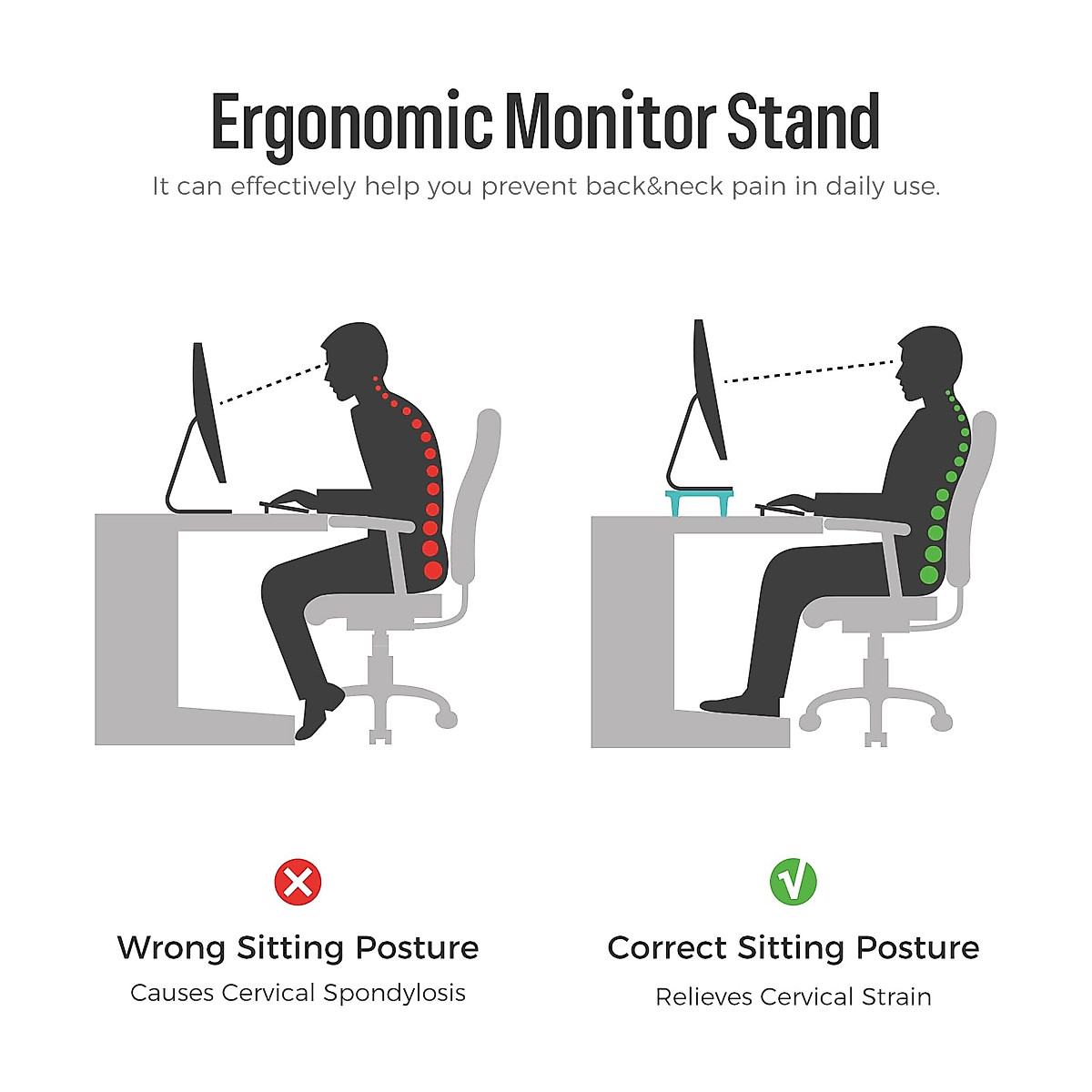 Ergonomic Monitor Stand

It can effectively help you prevent back&neck pain in daily use.

Wrong Sitting Posture

Causes Cervical Spondylosis

Correct Sitting Posture

Relieves Cervical Strain